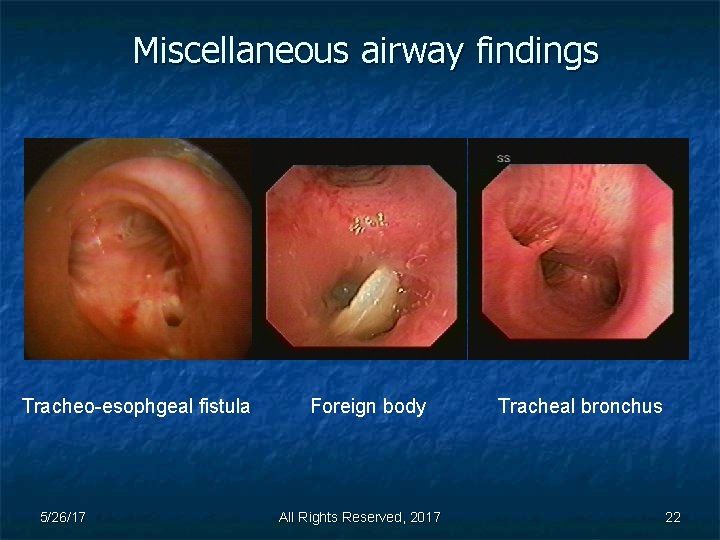 Miscellaneous airway findings

SS

Tracheo-esophgeal fistula

Foreign body

Tracheal bronchus

5/26/17

All Rights Reserved, 2017

22